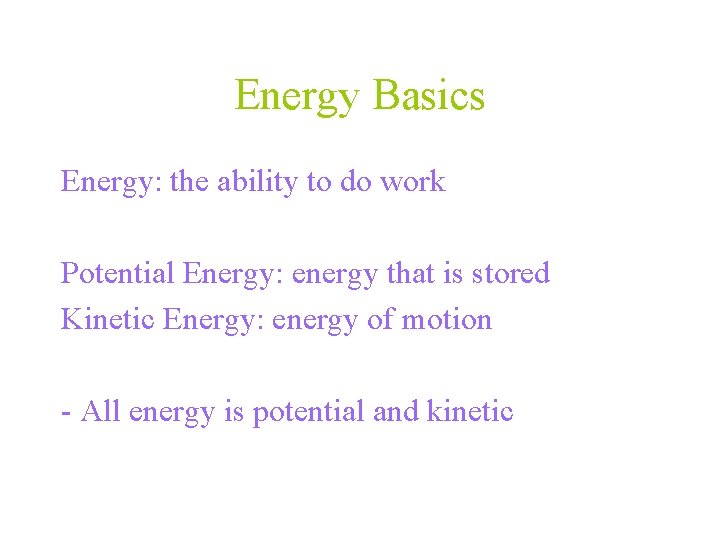 Energy Basics

Energy: the ability to do work

Potential Energy: energy that is stored
Kinetic Energy: energy of motion

- All energy is potential and kinetic